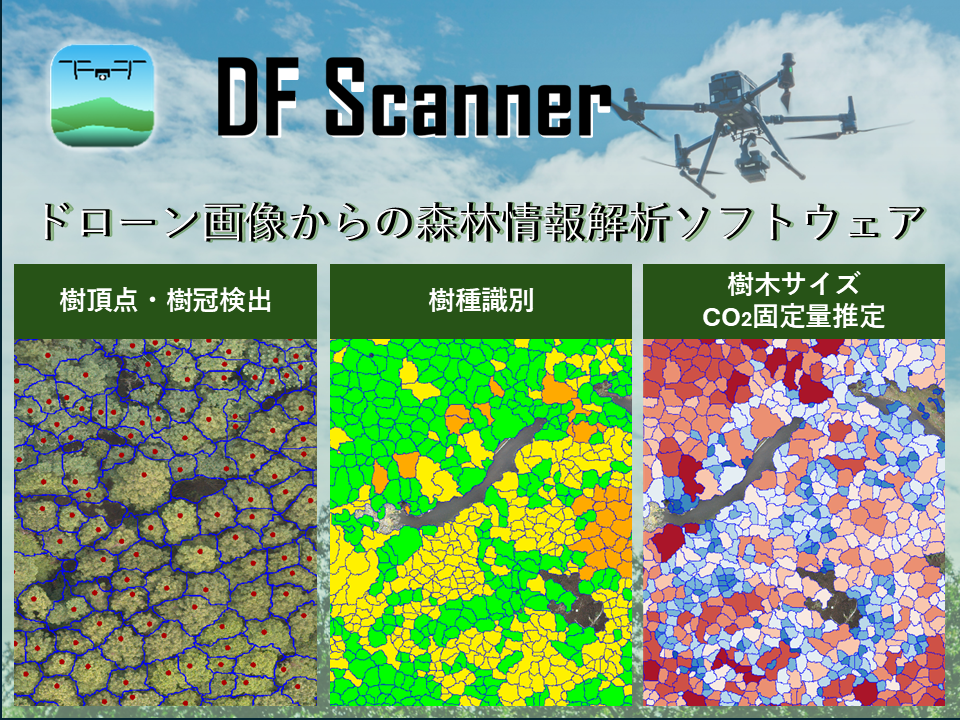 DF Scanner

ドローン画像からの森林情報解析ソフトウェア

樹頂点・樹冠検出

樹種識別

樹木サイズ
$CO_2$固定量推定